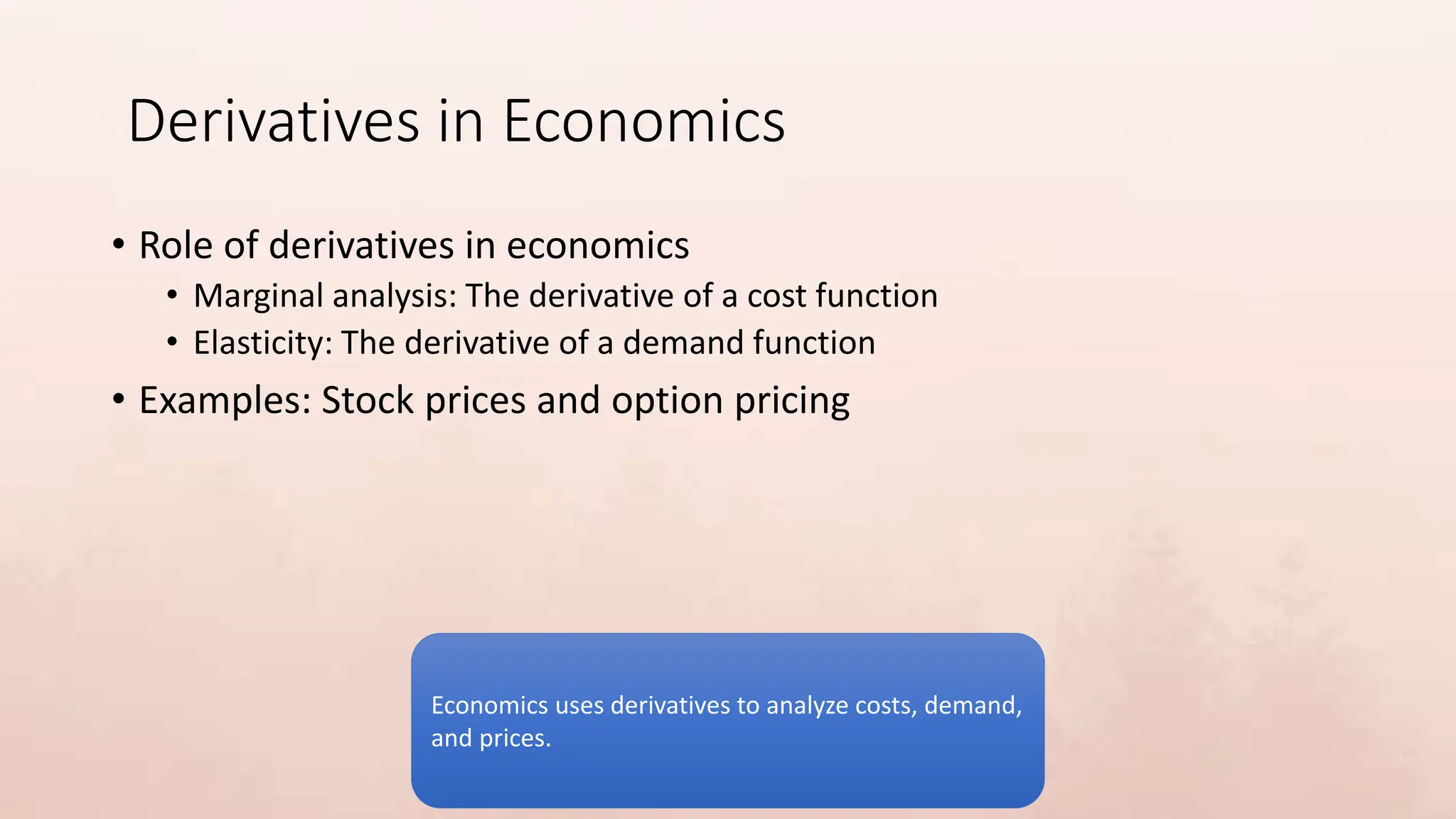 Derivatives in Economics

• Role of derivatives in economics
  • Marginal analysis: The derivative of a cost function
  • Elasticity: The derivative of a demand function
• Examples: Stock prices and option pricing

Economics uses derivatives to analyze costs, demand, and prices.